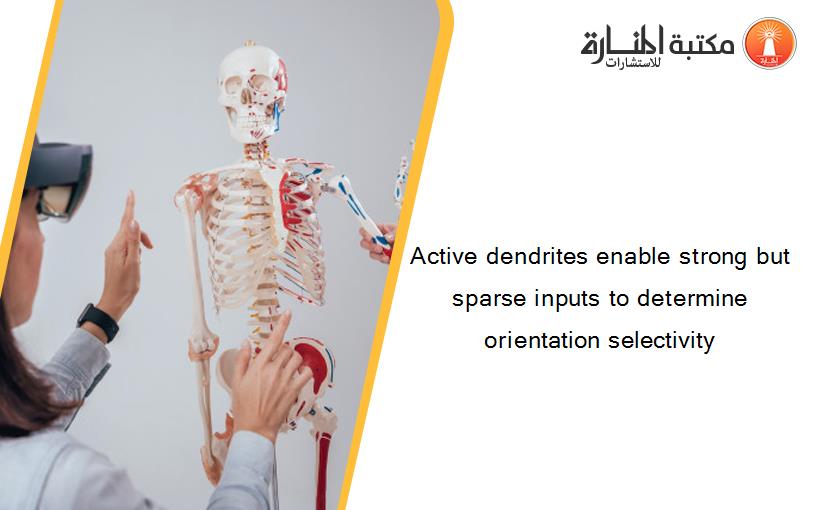 مكتبة المنارة للاستشارات

Active dendrites enable strong but sparse inputs to determine orientation selectivity